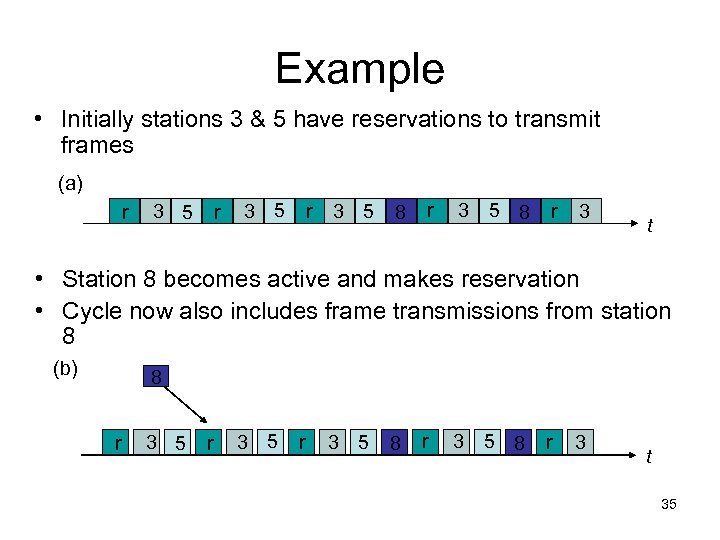 Example

• Initially stations 3 & 5 have reservations to transmit frames

(a)

r 3 5 r 3 5 r 3 5 8 r 3 5 8 r 3

t

• Station 8 becomes active and makes reservation
• Cycle now also includes frame transmissions from station 8

(b)

8

r 3 5 r 3 5 r 3 5 8 r 3 5 8 r 3

t

35